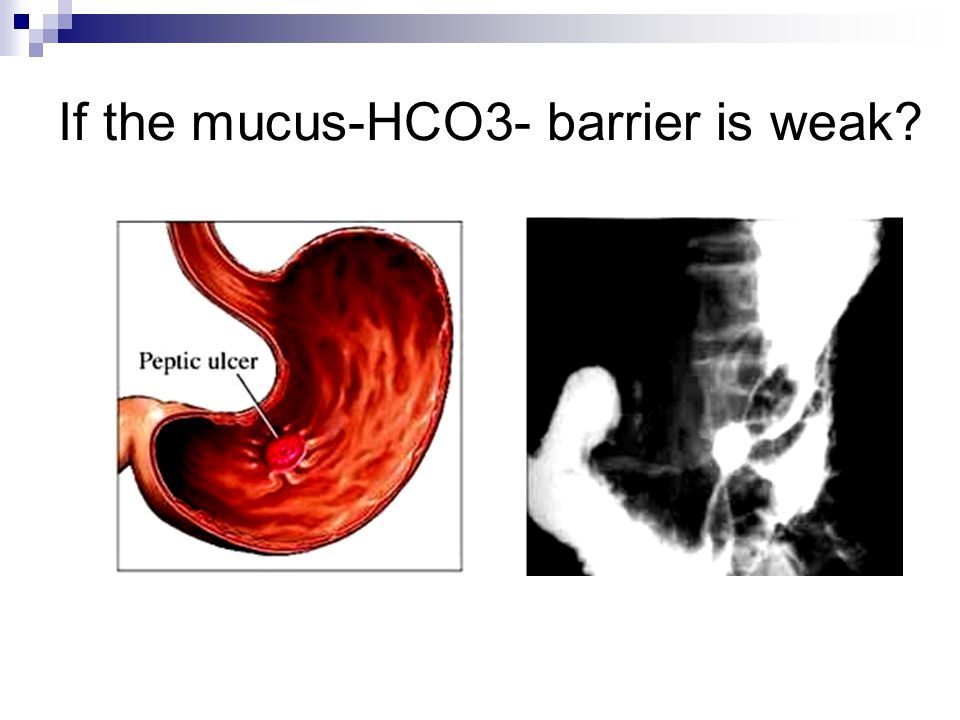 If the mucus-HCO3- barrier is weak?

Peptic ulcer